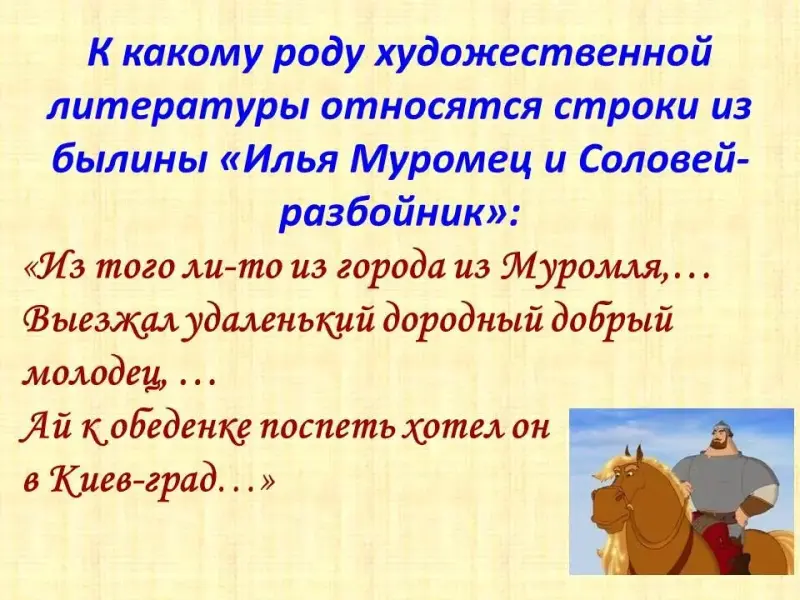 К какому роду художественной литературы относятся строки из былины «Илья Муромец и Соловей-разбойник»:

«Из того ли-то из города из Муромля,…
Выезжал удаленький дородный добрый молодец, …
Ай к обеденке поспеть хотел он в Киев-град…»